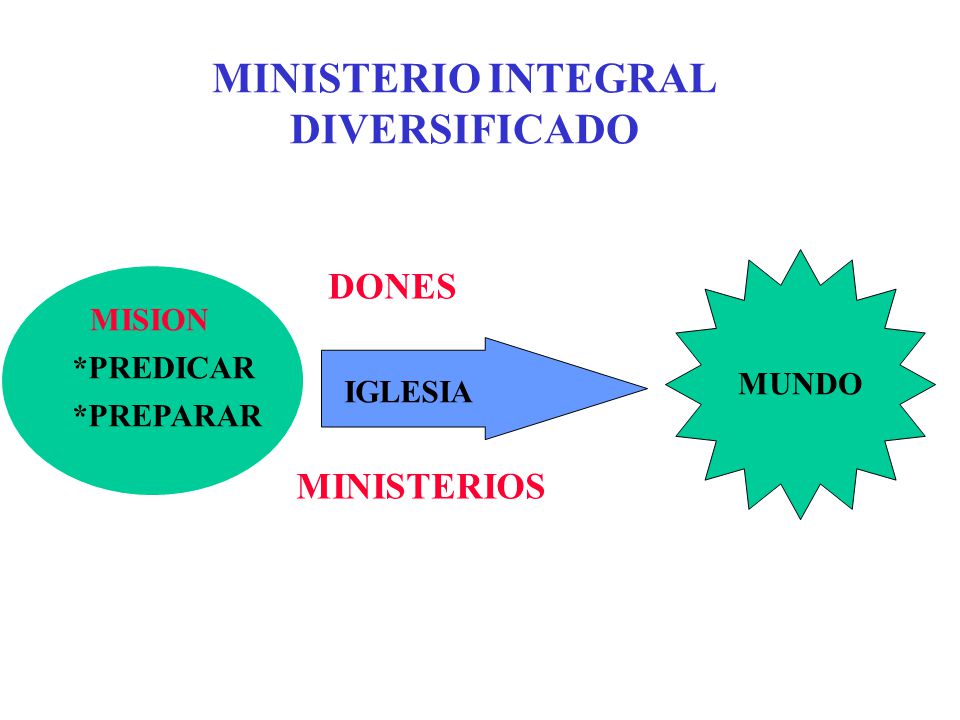 MINISTERIO INTEGRAL DIVERSIFICADO

MISION
*PREDICAR
*PREPARAR

DONES

IGLESIA

MINISTERIOS

MUNDO